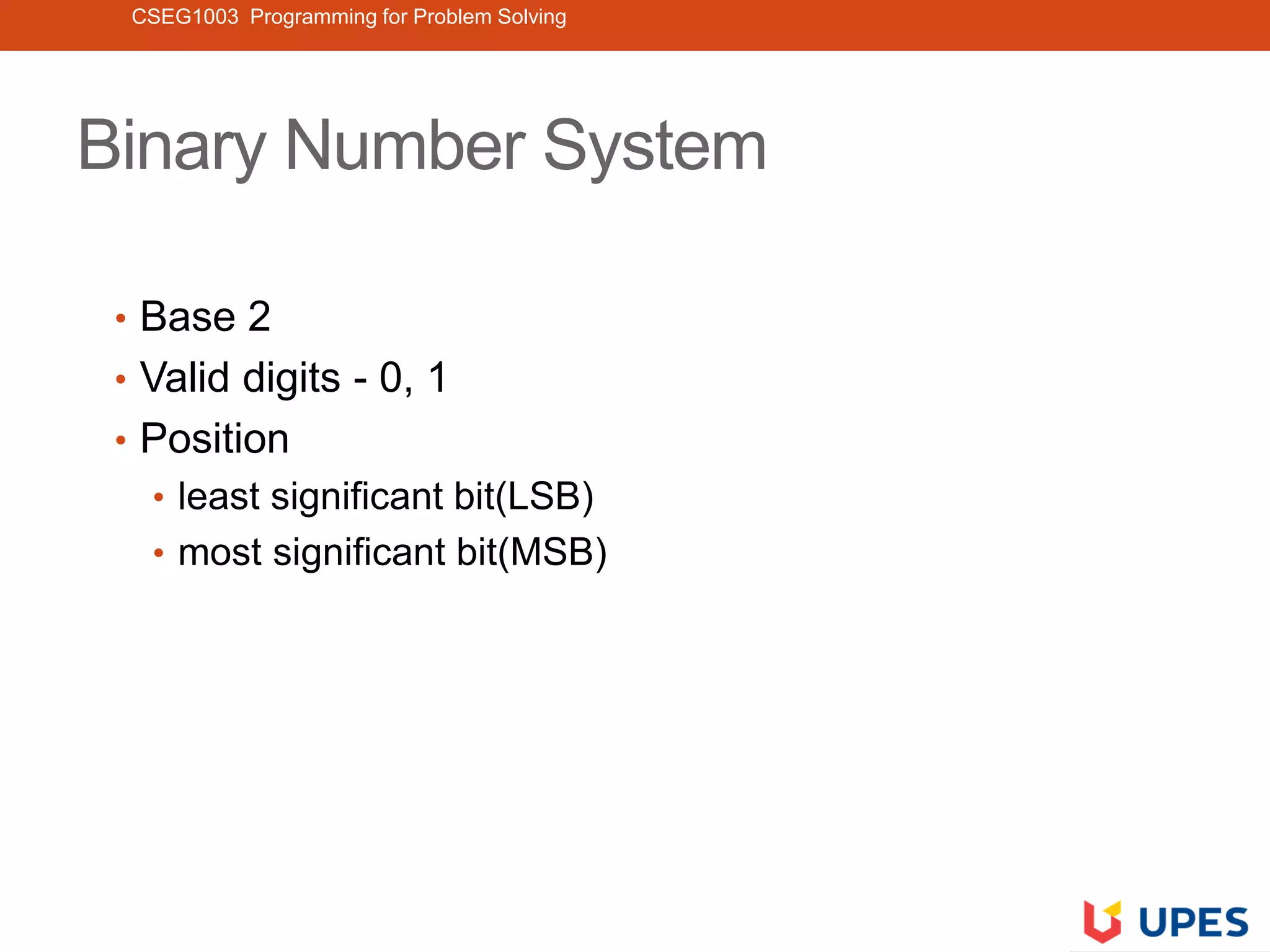 CSEG1003 Programming for Problem Solving

Binary Number System

• Base 2
• Valid digits - 0, 1
• Position
  • least significant bit(LSB)
  • most significant bit(MSB)

UPES